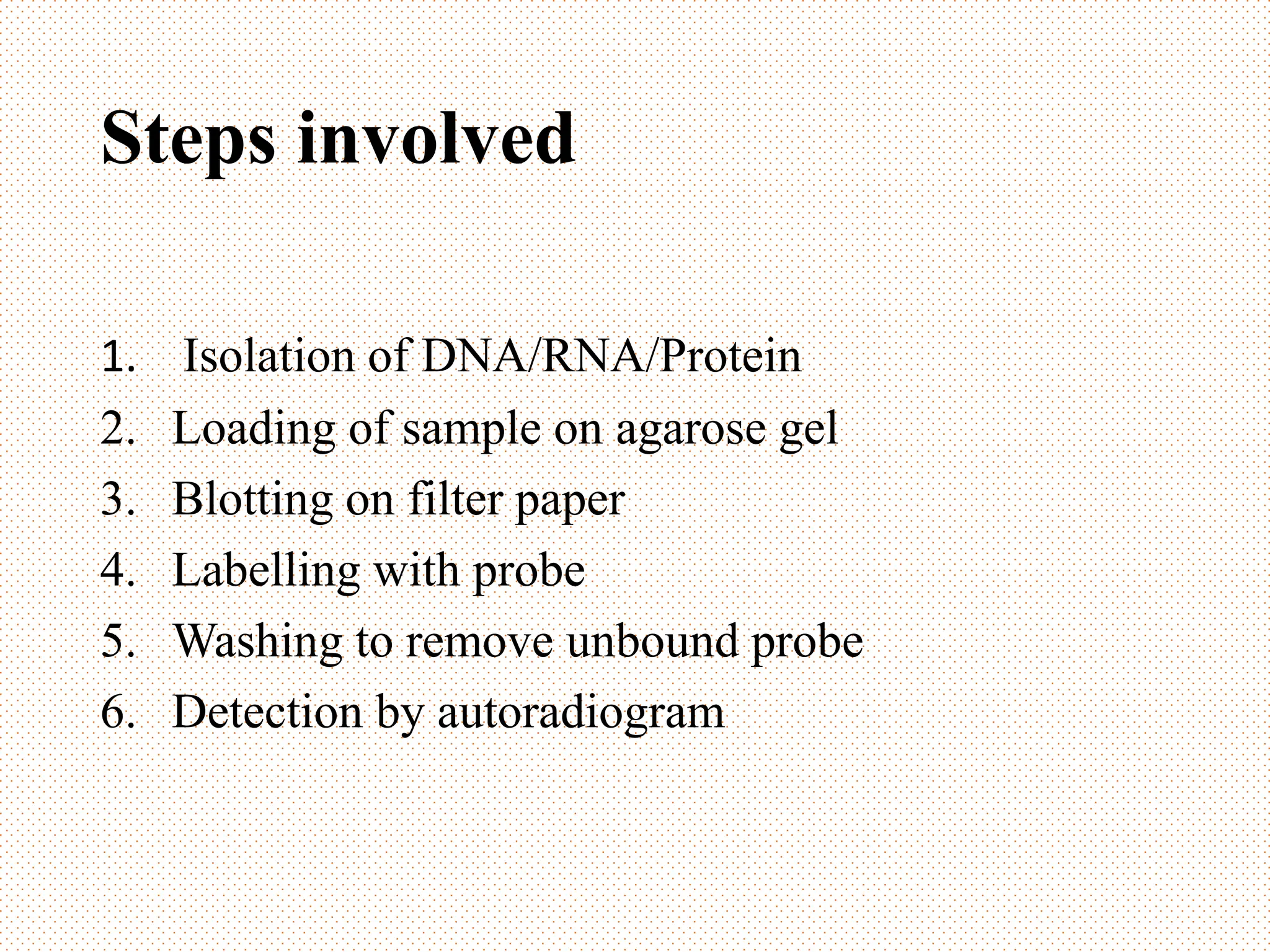 Steps involved

1. Isolation of DNA/RNA/Protein
2. Loading of sample on agarose gel
3. Blotting on filter paper
4. Labelling with probe
5. Washing to remove unbound probe
6. Detection by autoradiogram